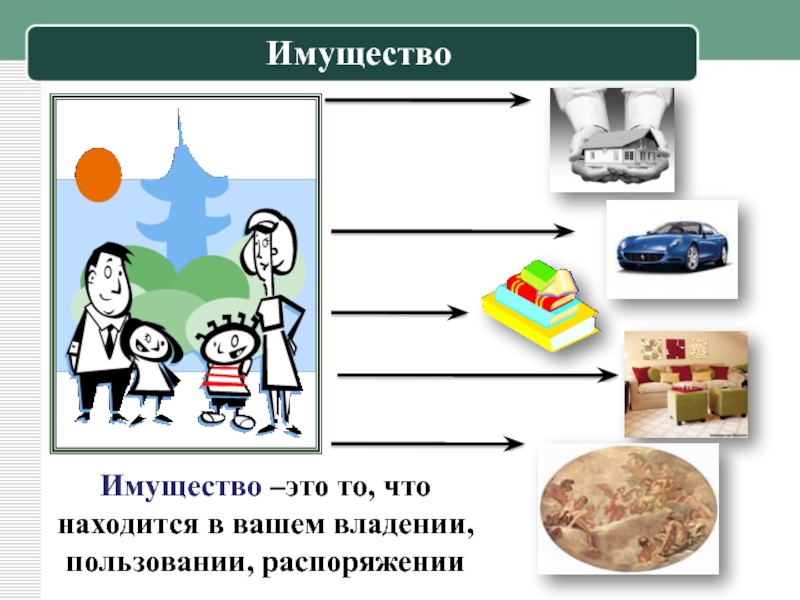 Имущество

Имущество –это то, что находится в вашем владении, пользовании, распоряжении